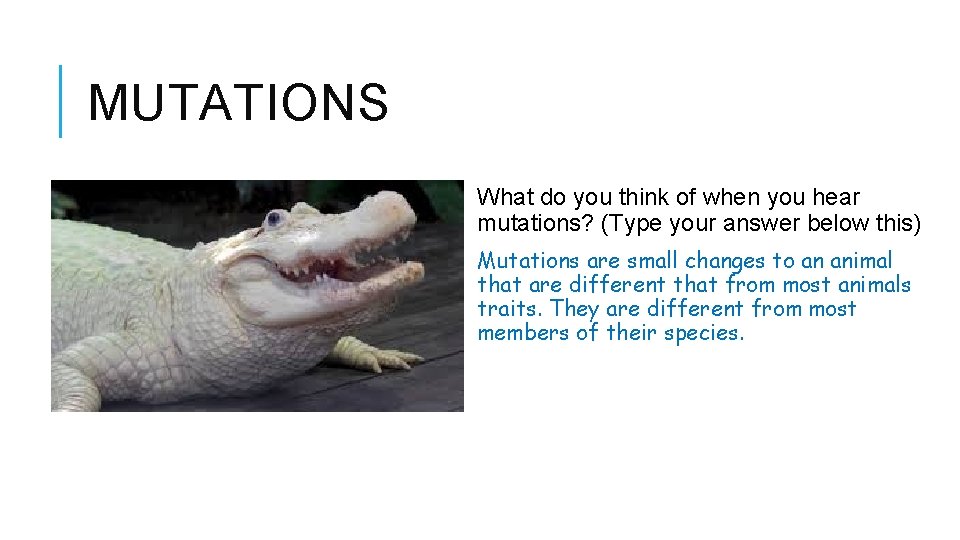 MUTATIONS

What do you think of when you hear mutations? (Type your answer below this)

Mutations are small changes to an animal that are different that from most animals traits. They are different from most members of their species.